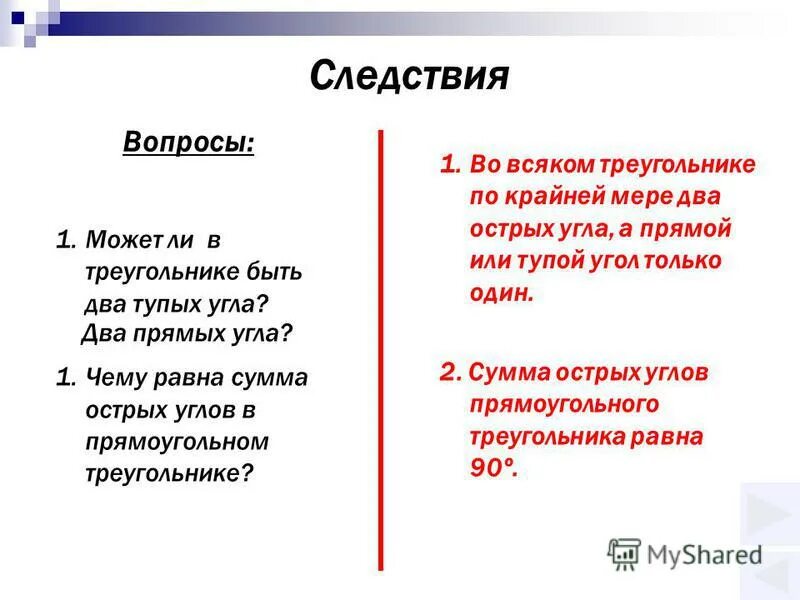 Следствия

Вопросы:

1. Может ли в треугольнике быть два тупых угла? Два прямых угла?

1. Чему равна сумма острых углов в прямоугольном треугольнике?

1. Во всяком треугольнике по крайней мере два острых угла, а прямой или тупой угол только один.

2. Сумма острых углов прямоугольного треугольника равна 90º.

MyShared